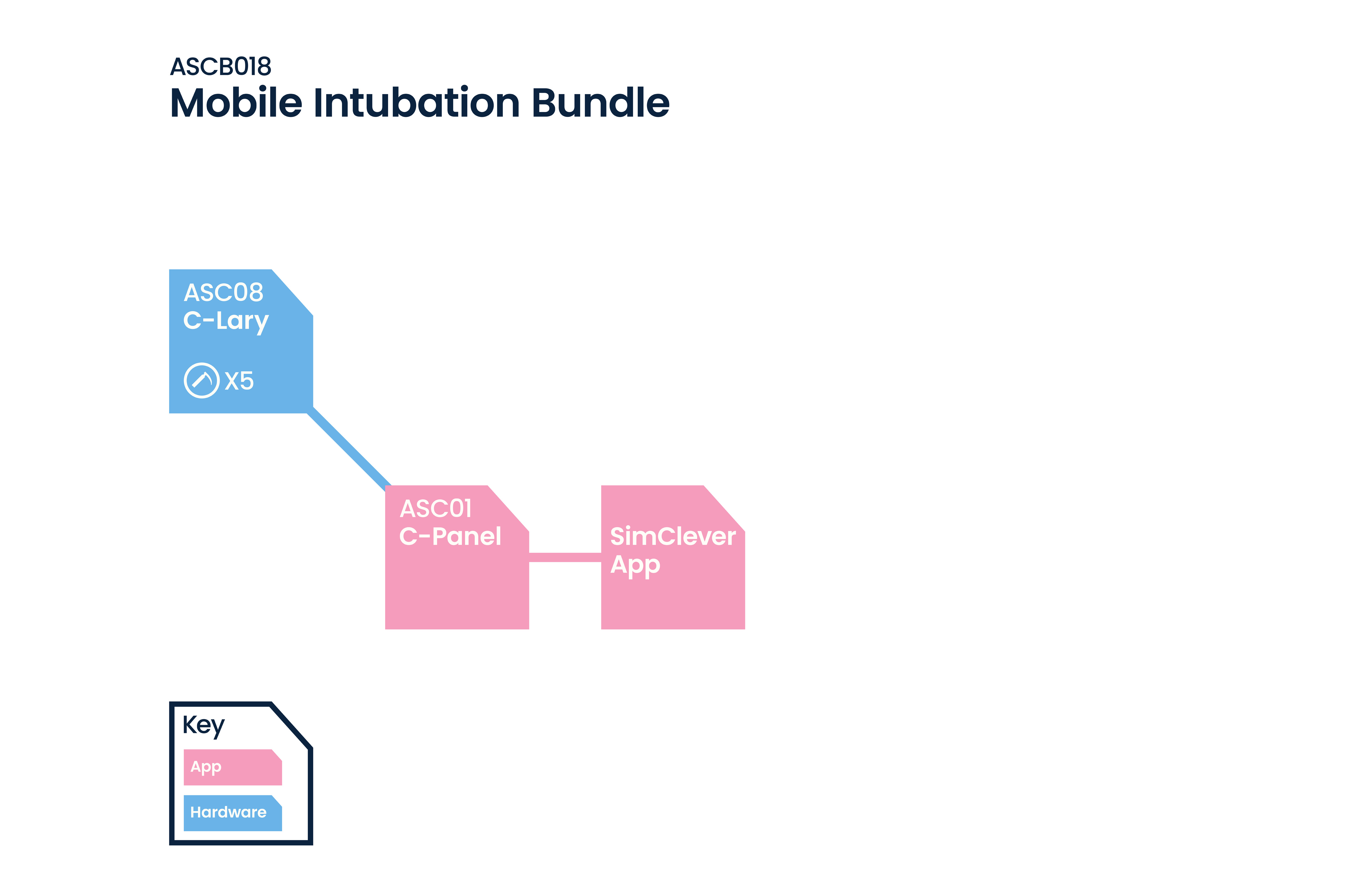 ASCB018
Mobile Intubation Bundle

ASC08
C-Lary

X5

ASC01
C-Panel

SimClever
App

Key
App
Hardware